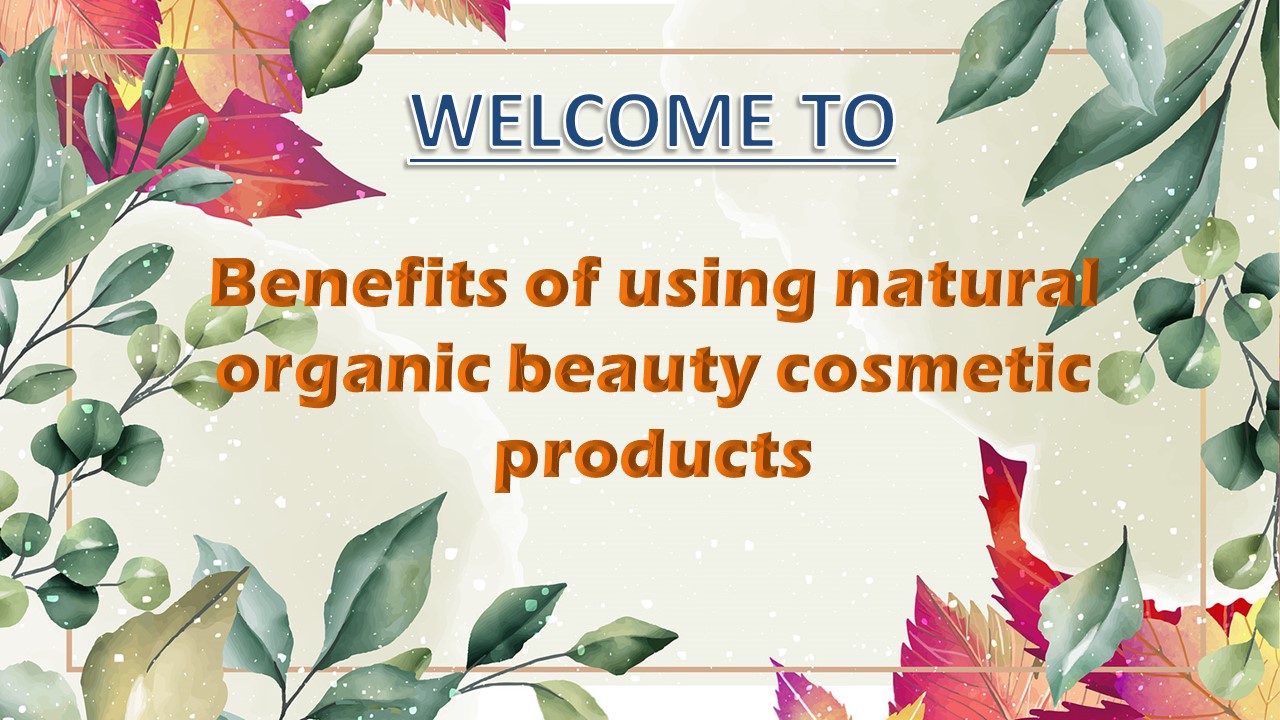 WELCOME TO

Benefits of using natural organic beauty cosmetic products